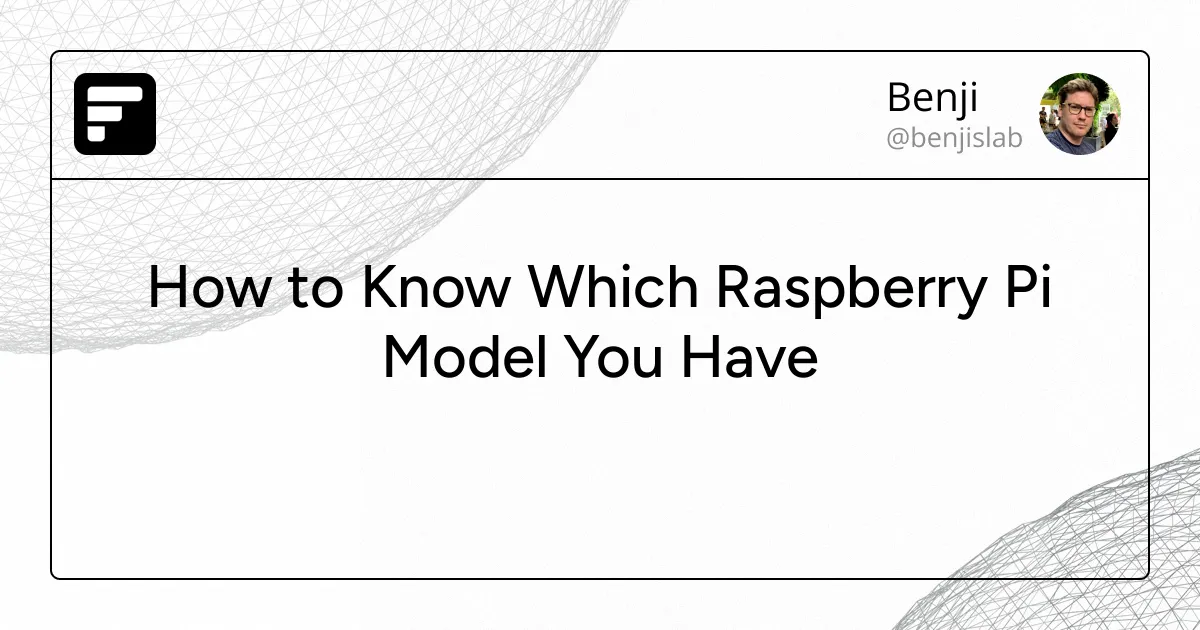 Benji
@benjislab

How to Know Which Raspberry Pi Model You Have